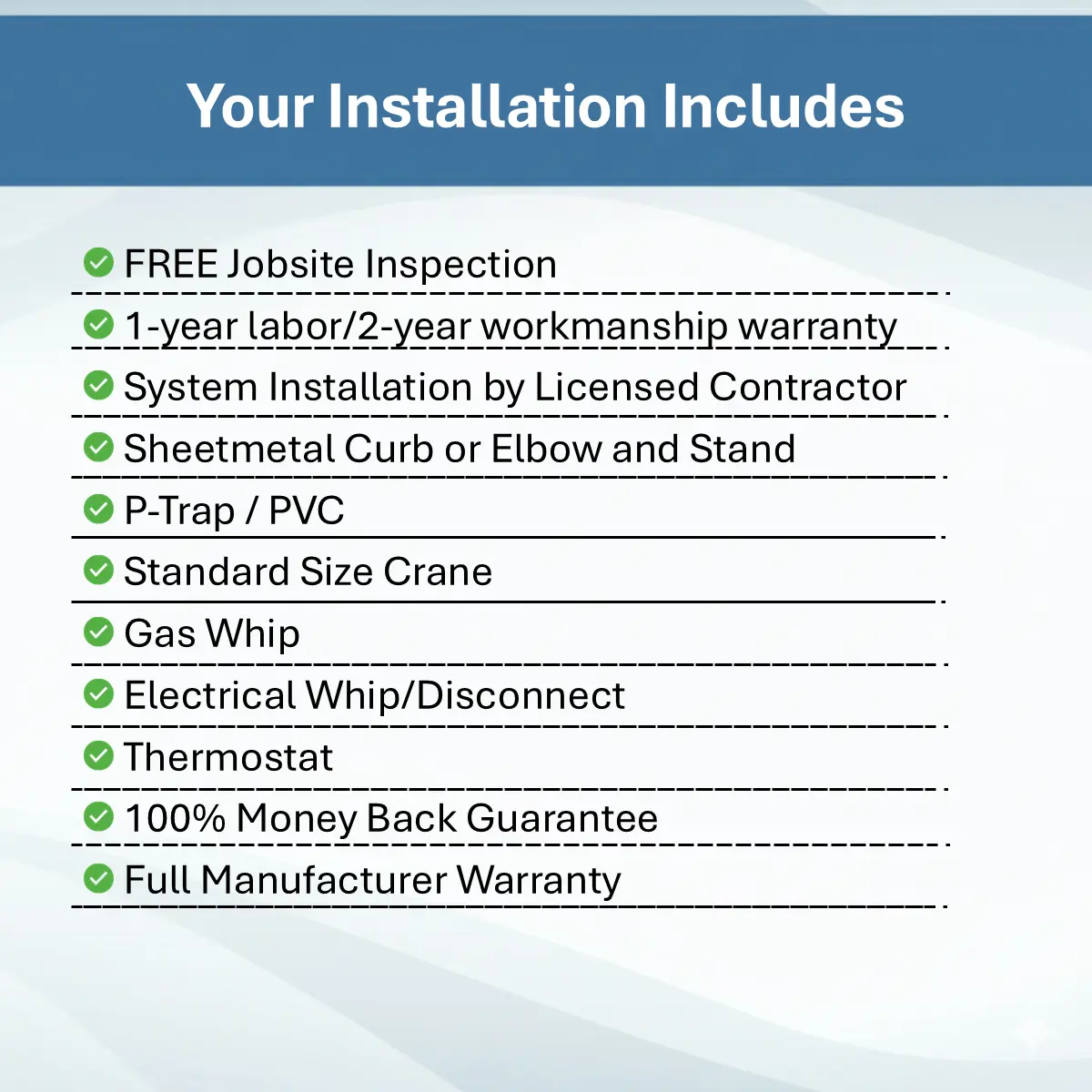 Your Installation Includes

FREE Jobsite Inspection

1-year labor/2-year workmanship warranty

System Installation by Licensed Contractor

Sheetmetal Curb or Elbow and Stand

P-Trap / PVC

Standard Size Crane

Gas Whip

Electrical Whip/Disconnect

Thermostat

100% Money Back Guarantee

Full Manufacturer Warranty